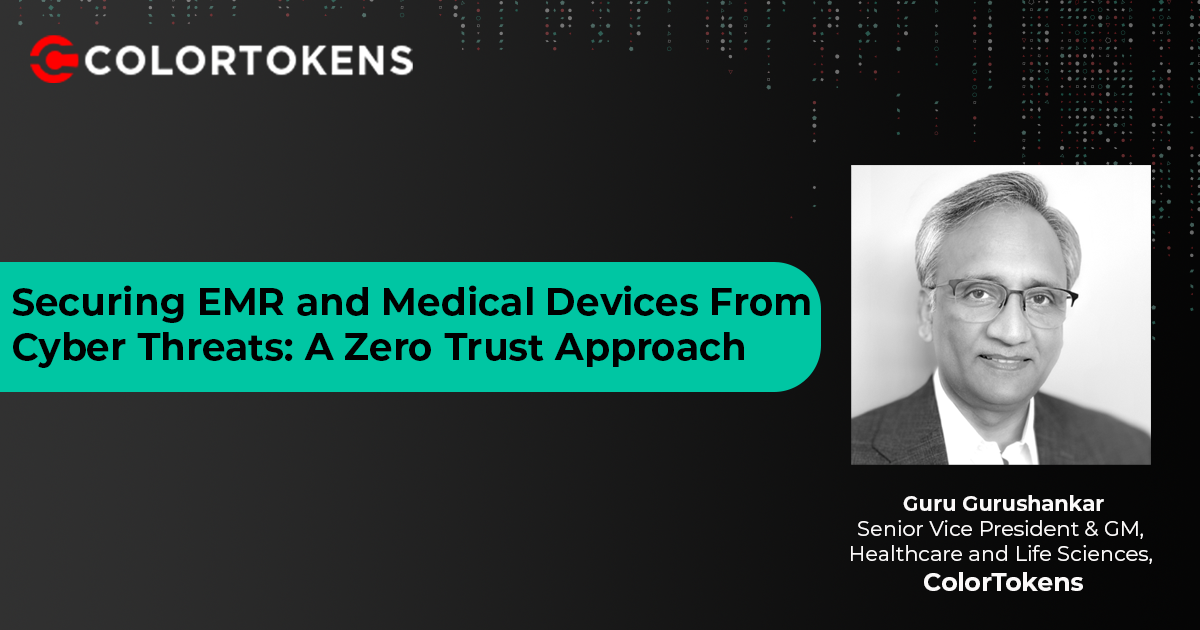 COLORTOKENS

Securing EMR and Medical Devices From Cyber Threats: A Zero Trust Approach

Guru Gurushankar
Senior Vice President & GM, Healthcare and Life Sciences,
ColorTokens